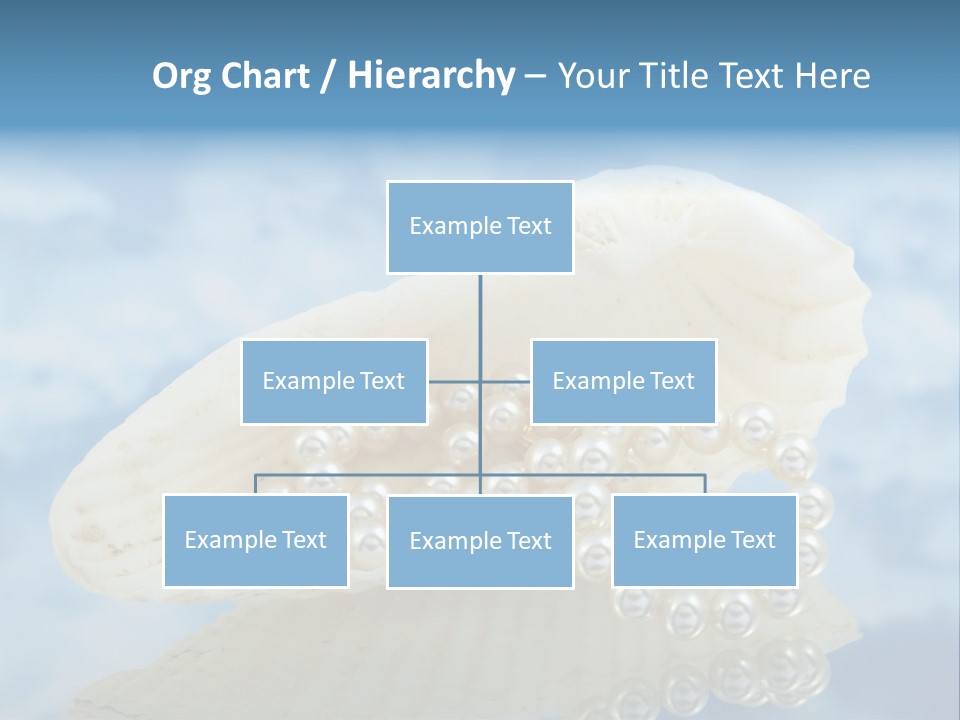 Org Chart / Hierarchy – Your Title Text Here

Example Text

Example Text

Example Text

Example Text

Example Text

Example Text